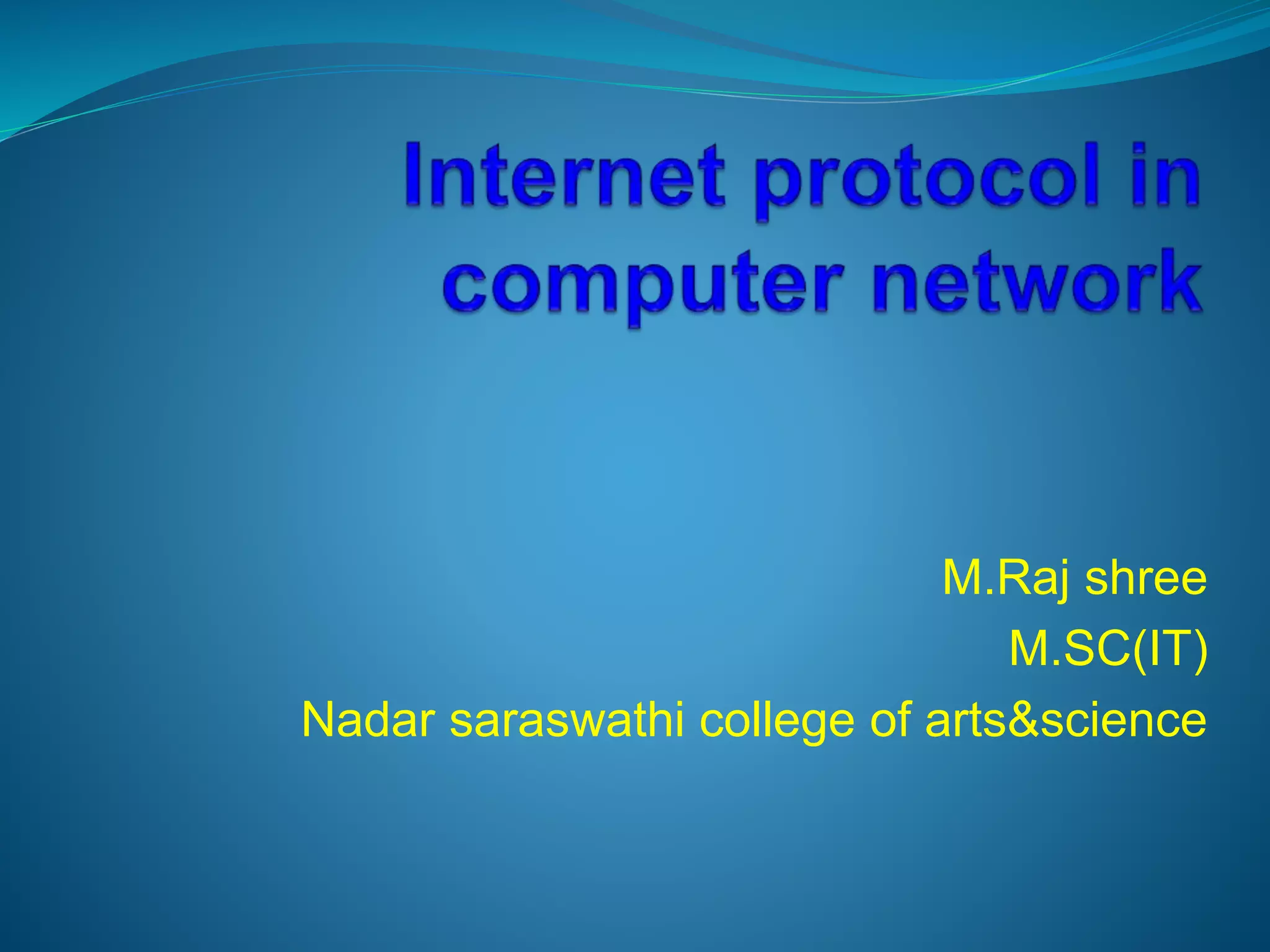 Internet protocol in computer network

M.Raj shree
M.SC(IT)
Nadar saraswathi college of arts&science